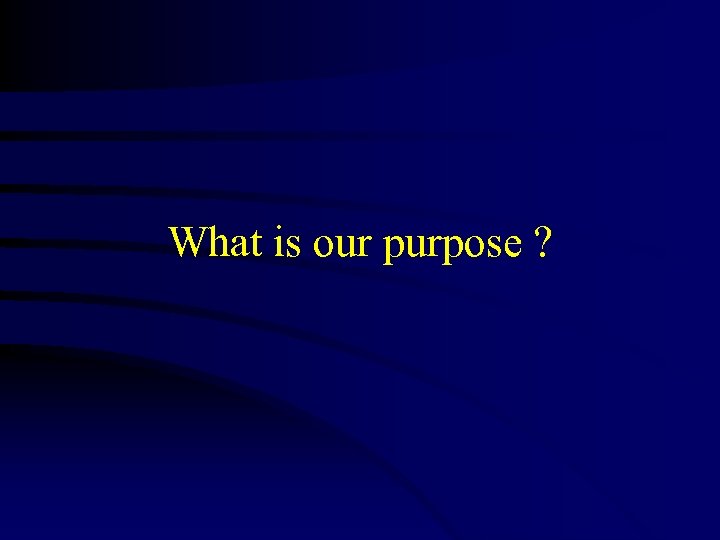 What is our purpose ?